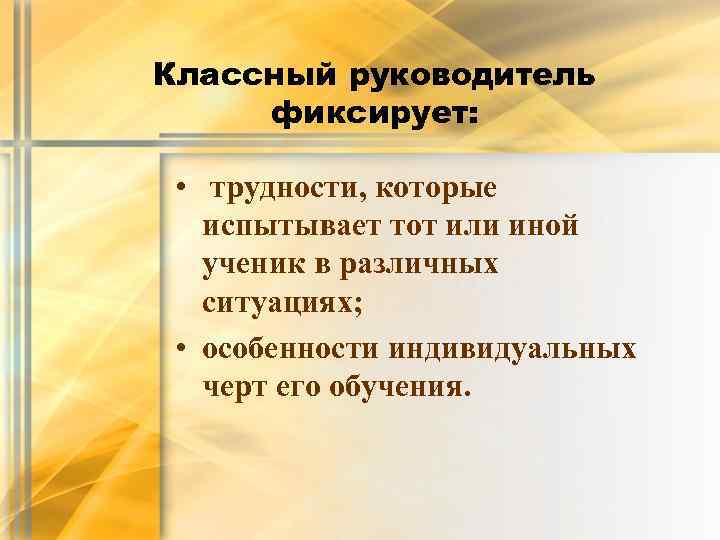 Классный руководитель фиксирует:

• трудности, которые испытывает тот или иной ученик в различных ситуациях;

• особенности индивидуальных черт его обучения.